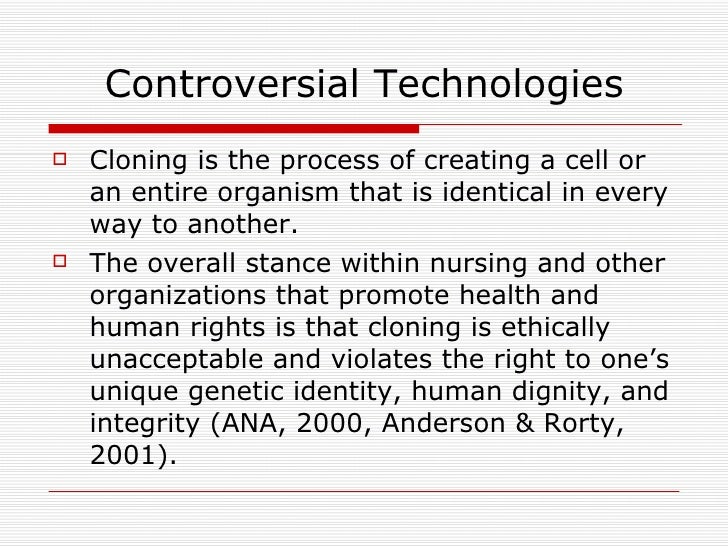 Controversial Technologies

Cloning is the process of creating a cell or an entire organism that is identical in every way to another.

The overall stance within nursing and other organizations that promote health and human rights is that cloning is ethically unacceptable and violates the right to one's unique genetic identity, human dignity, and integrity (ANA, 2000, Anderson & Rorty, 2001).